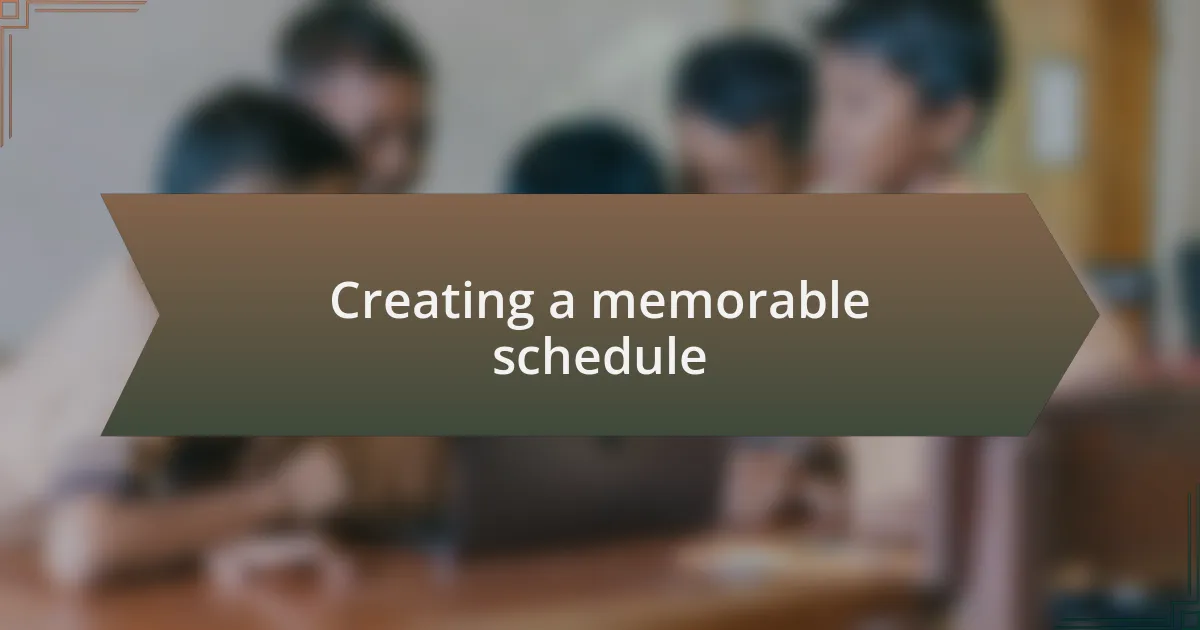 Creating a memorable schedule